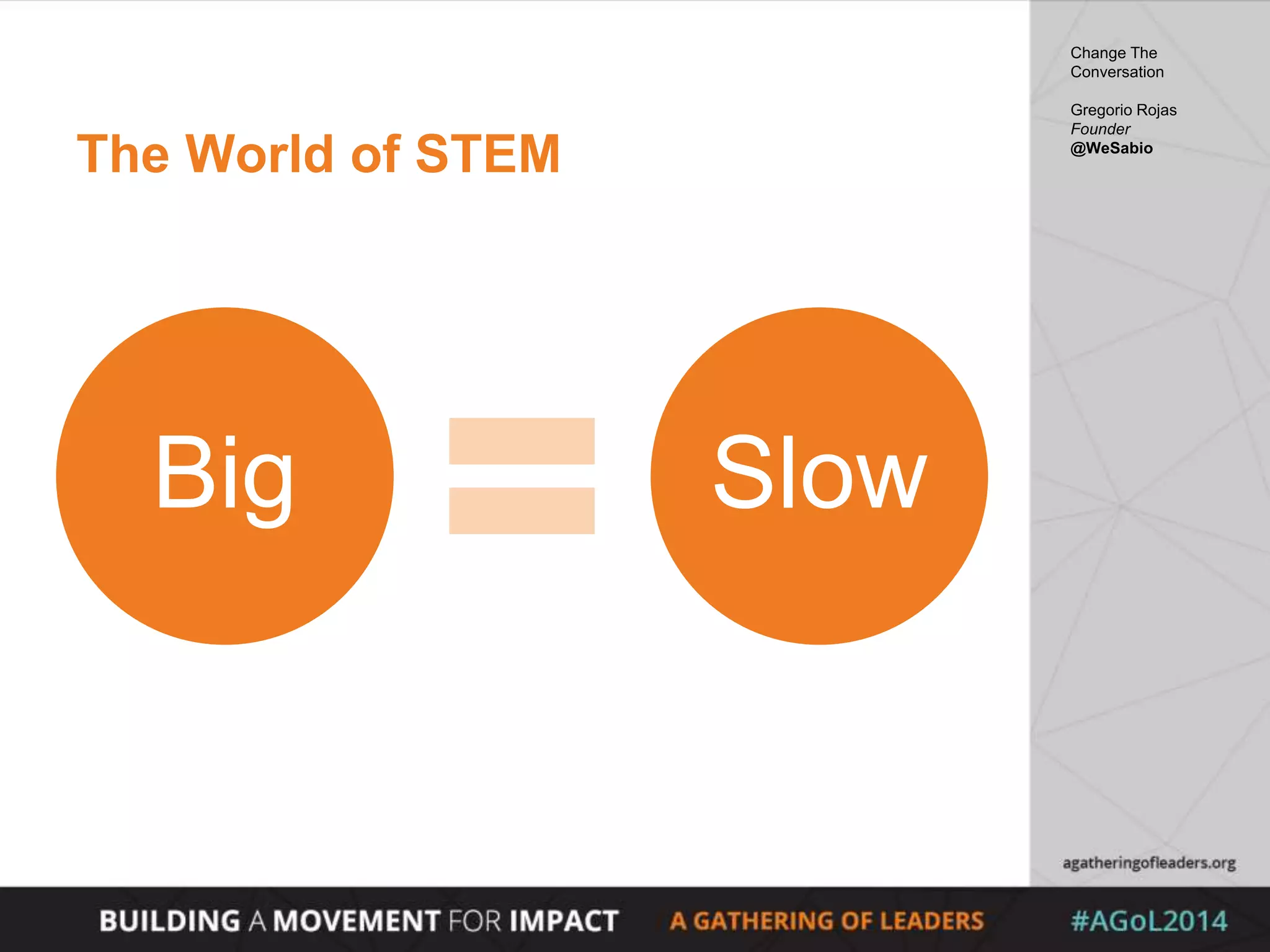 The World of STEM

Big = Slow

Change The Conversation

Gregorio Rojas
Founder
@WeSabio

agatheringofleaders.org

BUILDING A MOVEMENT FOR IMPACT A GATHERING OF LEADERS #AGoL2014